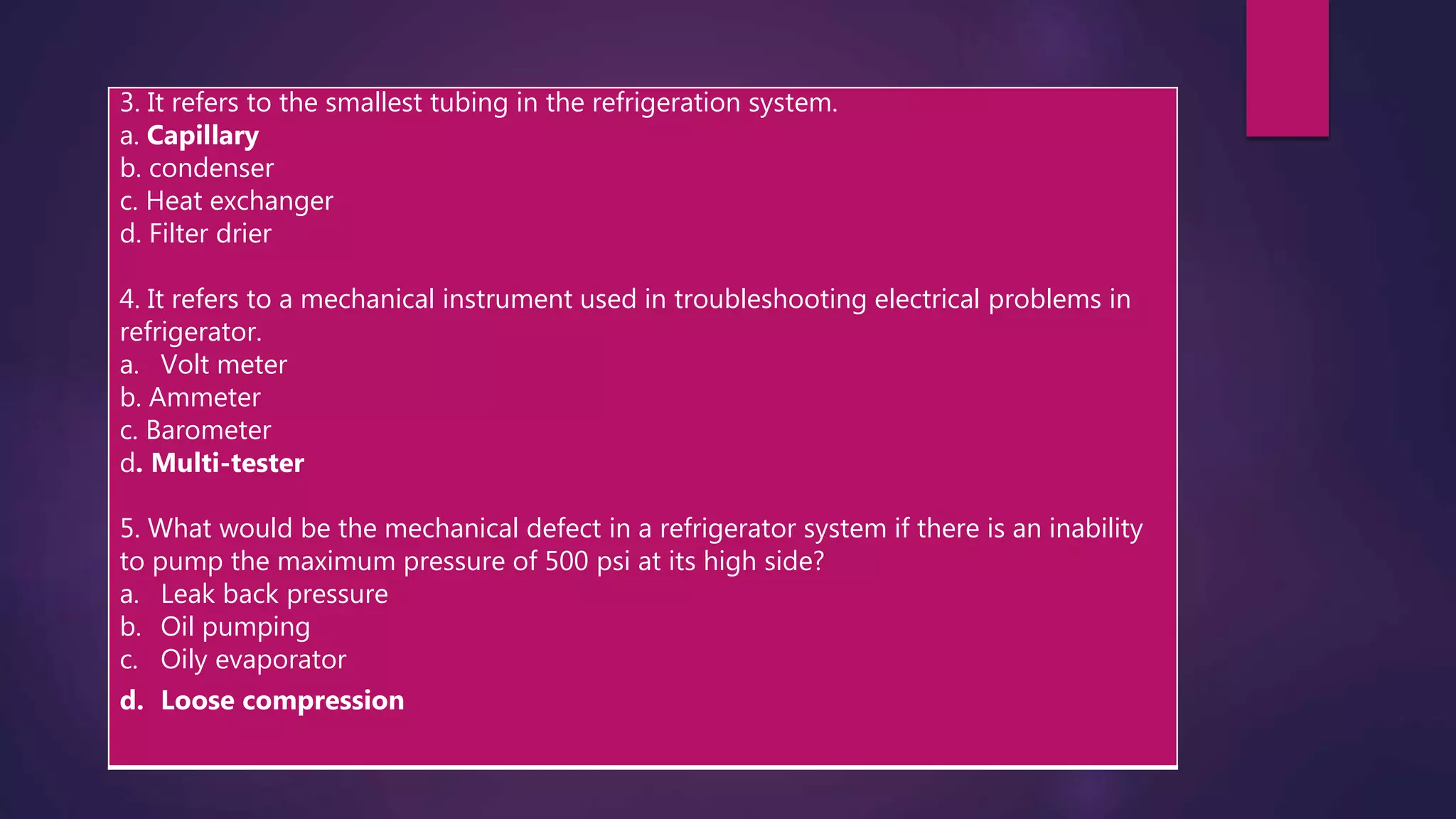 3. It refers to the smallest tubing in the refrigeration system.
a. Capillary
b. condenser
c. Heat exchanger
d. Filter drier

4. It refers to a mechanical instrument used in troubleshooting electrical problems in refrigerator.
a. Volt meter
b. Ammeter
c. Barometer
d. Multi-tester

5. What would be the mechanical defect in a refrigerator system if there is an inability to pump the maximum pressure of 500 psi at its high side?
a. Leak back pressure
b. Oil pumping
c. Oily evaporator
d. Loose compression